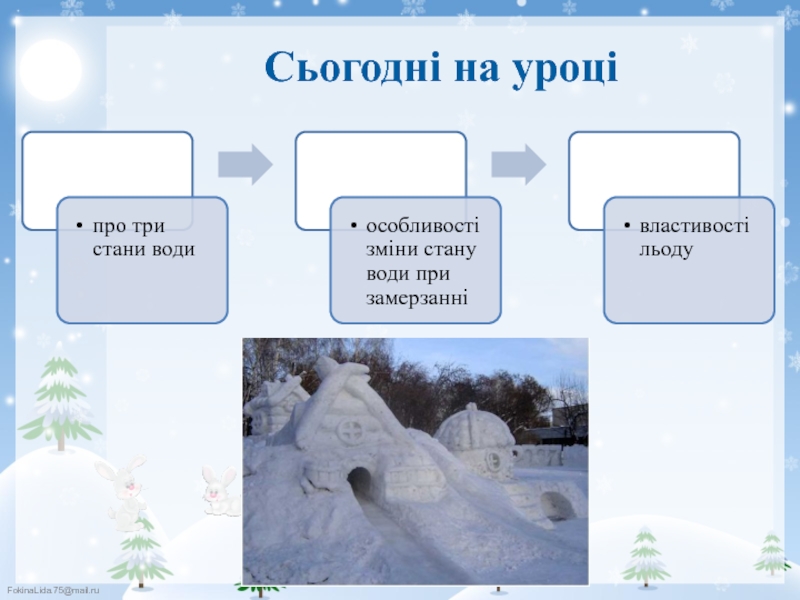 Сьогодні на уроці

• про три стани води

• особливості зміни стану води при замерзанні

• властивості льоду

FokinaLida.75@mail.ru